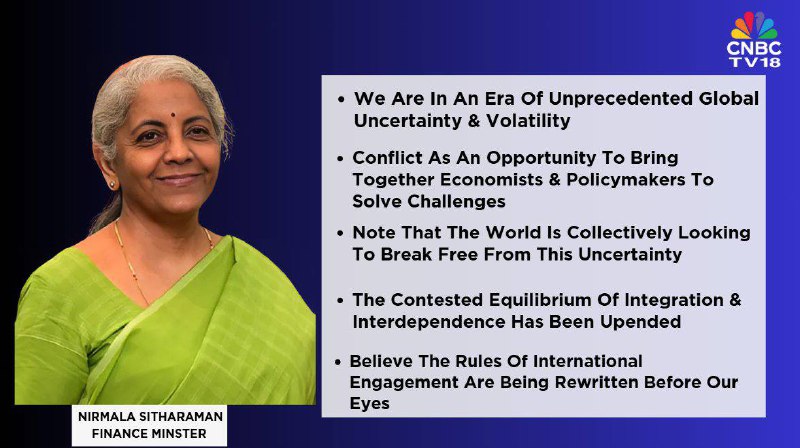 CNBC TV18

• We Are In An Era Of Unprecedented Global Uncertainty & Volatility

• Conflict As An Opportunity To Bring Together Economists & Policymakers To Solve Challenges

• Note That The World Is Collectively Looking To Break Free From This Uncertainty

• The Contested Equilibrium Of Integration & Interdependence Has Been Upended

• Believe The Rules Of International Engagement Are Being Rewritten Before Our Eyes

NIRMALA SITHARAMAN
FINANCE MINSTER